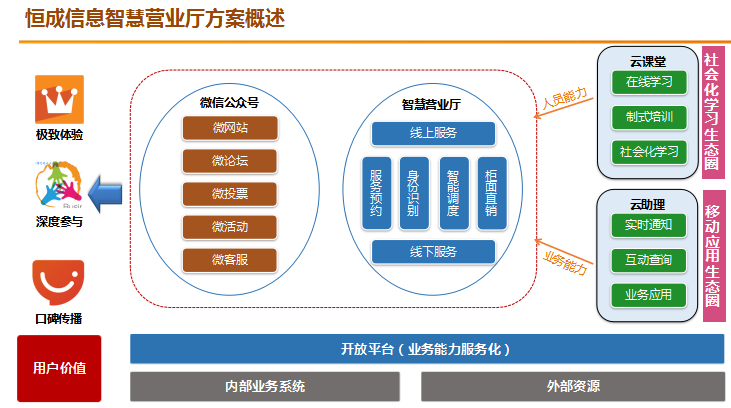 恒成信息智慧营业厅方案概述

极致体验

深度参与

口碑传播

用户价值

微信公众号

微网站

微论坛

微投票

微活动

微客服

智慧营业厅

线上服务

服务预约

身份识别

智能调度

柜面直销

线下服务

人员能力

业务能力

云课堂

在线学习

制式培训

社会化学习

社会化学习生态圈

云助理

实时通知

互动查询

业务应用

移动应用生态圈

开放平台（业务能力服务化）

内部业务系统

外部资源